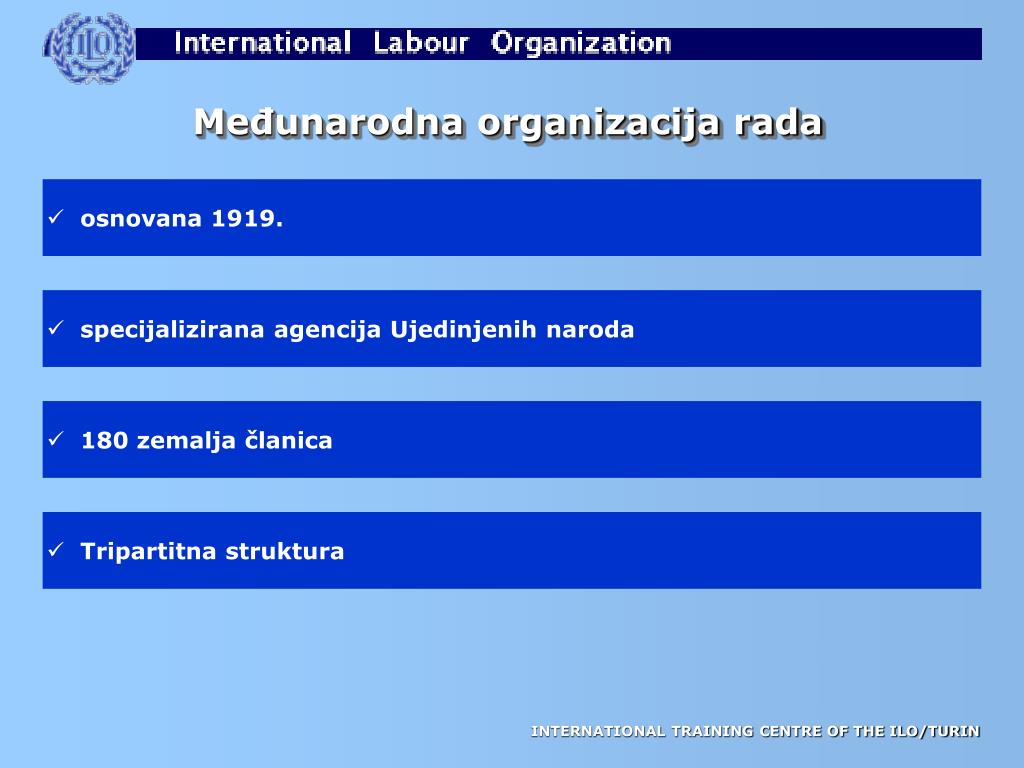 ILO

International Labour Organization

Međunarodna organizacija rada

✓ osnovana 1919.

✓ specijalizirana agencija Ujedinjenih naroda

✓ 180 zemalja članica

✓ Tripartitna struktura

INTERNATIONAL TRAINING CENTRE OF THE ILO/TURIN